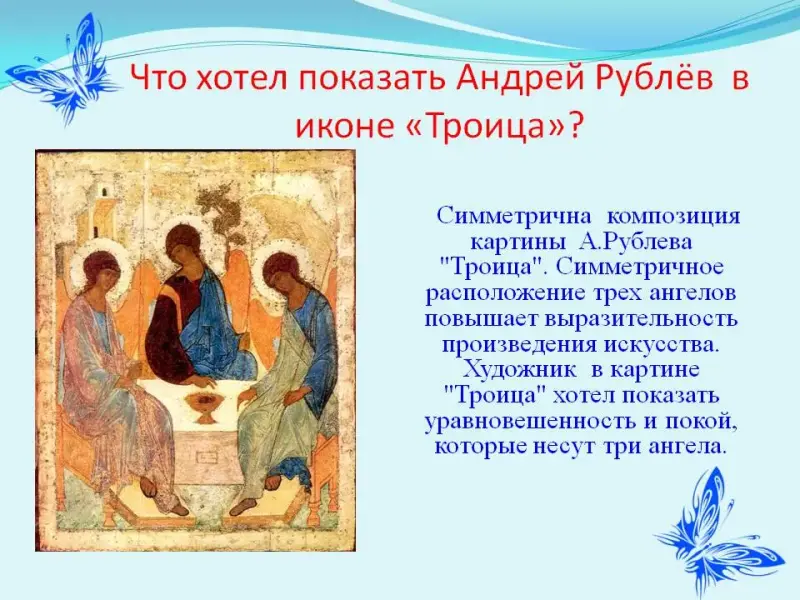 Что хотел показать Андрей Рублёв в иконе «Троица»?

Симметрична композиция картины А.Рублева "Троица". Симметричное расположение трех ангелов повышает выразительность произведения искусства. Художник в картине "Троица" хотел показать уравновешенность и покой, которые несут три ангела.